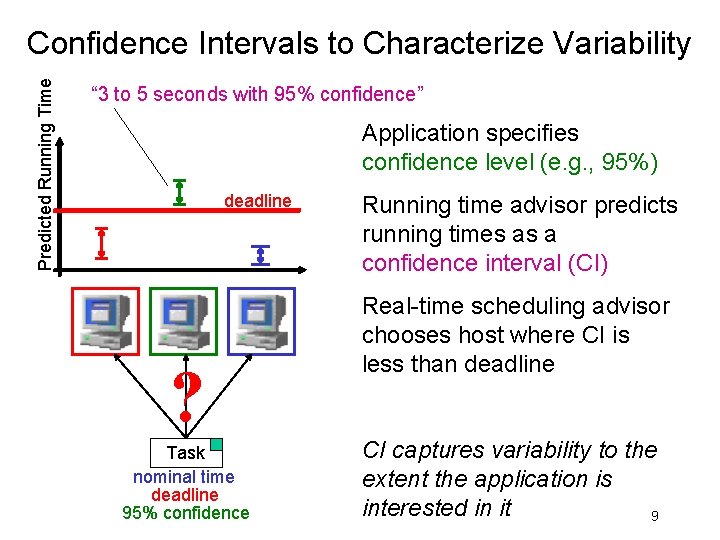 Confidence Intervals to Characterize Variability

Predicted Running Time

"3 to 5 seconds with 95% confidence"

deadline

?

Task
nominal time
deadline
95% confidence

Application specifies confidence level (e.g., 95%)

Running time advisor predicts running times as a confidence interval (CI)

Real-time scheduling advisor chooses host where CI is less than deadline

CI captures variability to the extent the application is interested in it

9